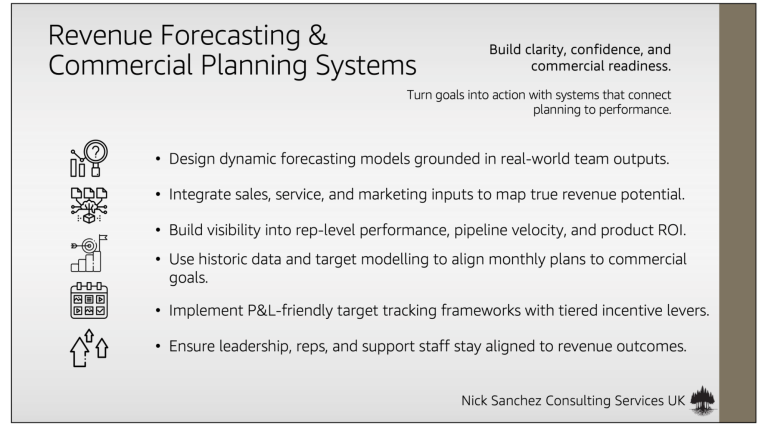 Revenue Forecasting & Commercial Planning Systems

Build clarity, confidence, and commercial readiness.

Turn goals into action with systems that connect planning to performance.

• Design dynamic forecasting models grounded in real-world team outputs.
• Integrate sales, service, and marketing inputs to map true revenue potential.
• Build visibility into rep-level performance, pipeline velocity, and product ROI.
• Use historic data and target modelling to align monthly plans to commercial goals.
• Implement P&L-friendly target tracking frameworks with tiered incentive levers.
• Ensure leadership, reps, and support staff stay aligned to revenue outcomes.

Nick Sanchez Consulting Services UK